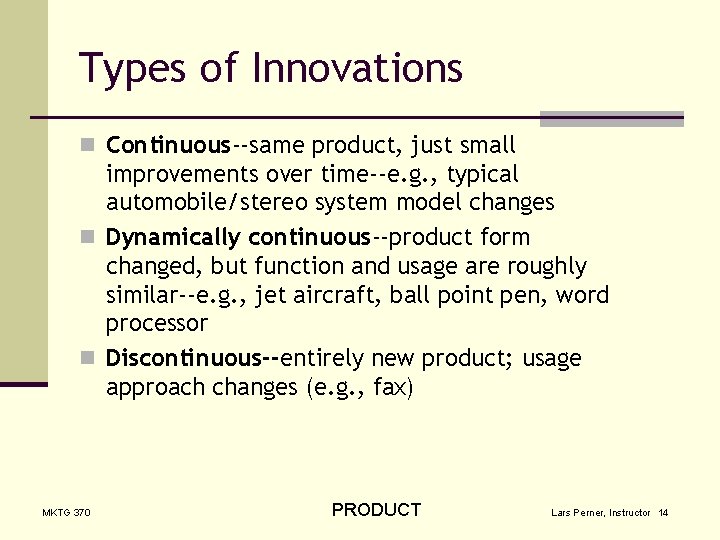 Types of Innovations

Continuous--same product, just small improvements over time--e.g., typical automobile/stereo system model changes

Dynamically continuous--product form changed, but function and usage are roughly similar--e.g., jet aircraft, ball point pen, word processor

Discontinuous--entirely new product; usage approach changes (e.g., fax)

MKTG 370

PRODUCT

Lars Perner, Instructor 14